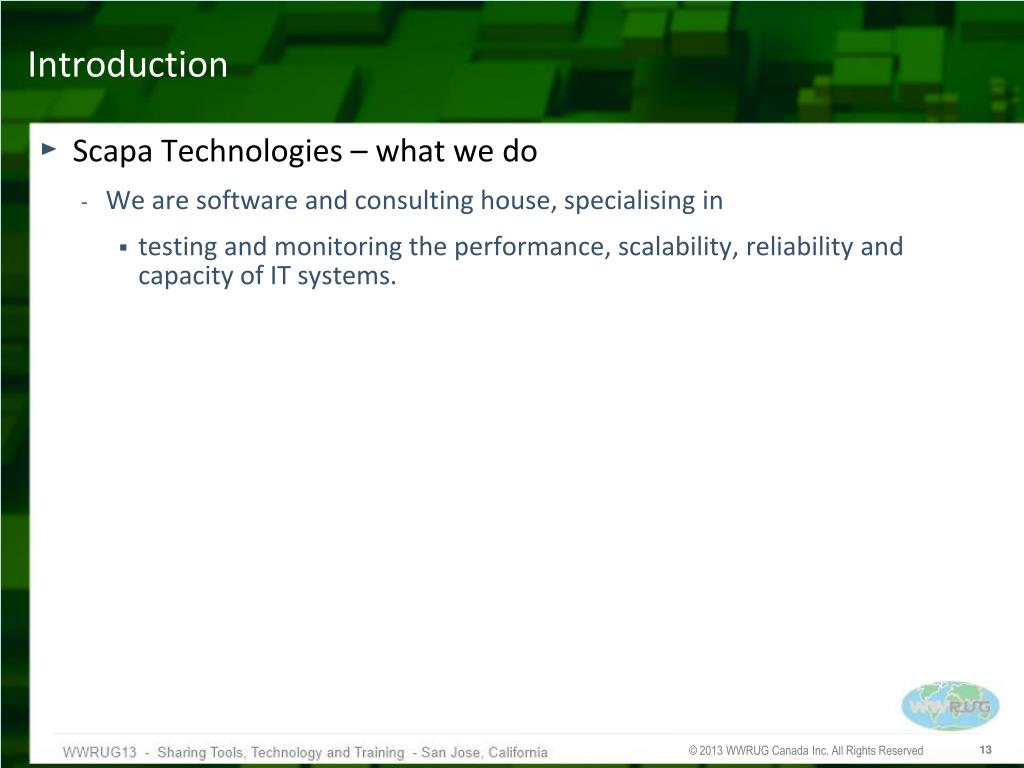 Introduction

► Scapa Technologies – what we do

- We are software and consulting house, specialising in

▪ testing and monitoring the performance, scalability, reliability and capacity of IT systems.

WWRUG

WWRUG13 - Sharing Tools, Technology and Training - San Jose, California

© 2013 WWRUG Canada Inc. All Rights Reserved

13